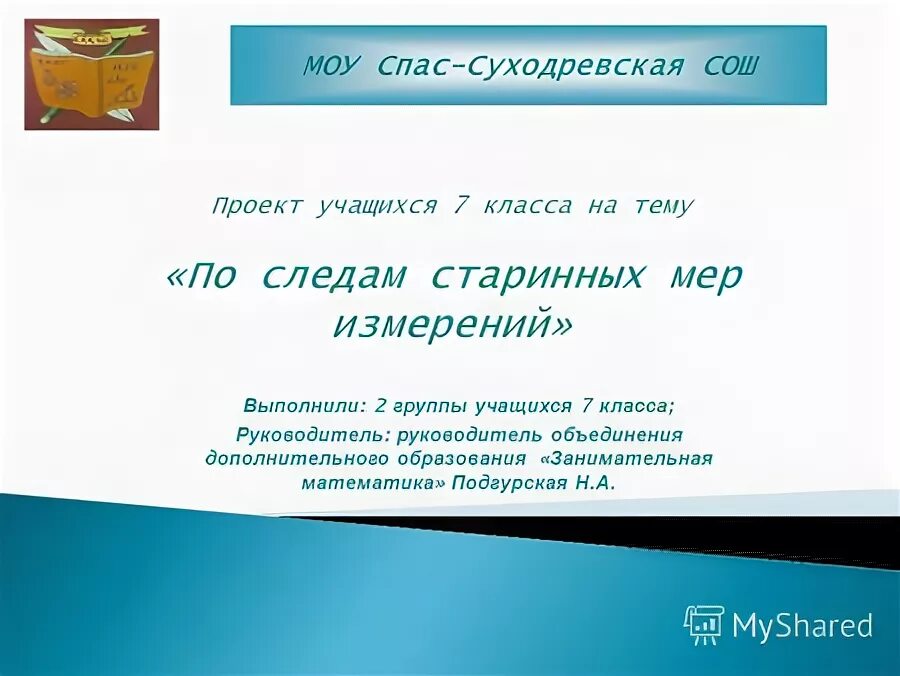 МОУ Спас-Суходревская СОШ

Проект учащихся 7 класса на тему

«По следам старинных мер измерений»

Выполнили: 2 группы учащихся 7 класса;
Руководитель: руководитель объединения дополнительного образования «Занимательная математика» Подгурская Н.А.

MyShared